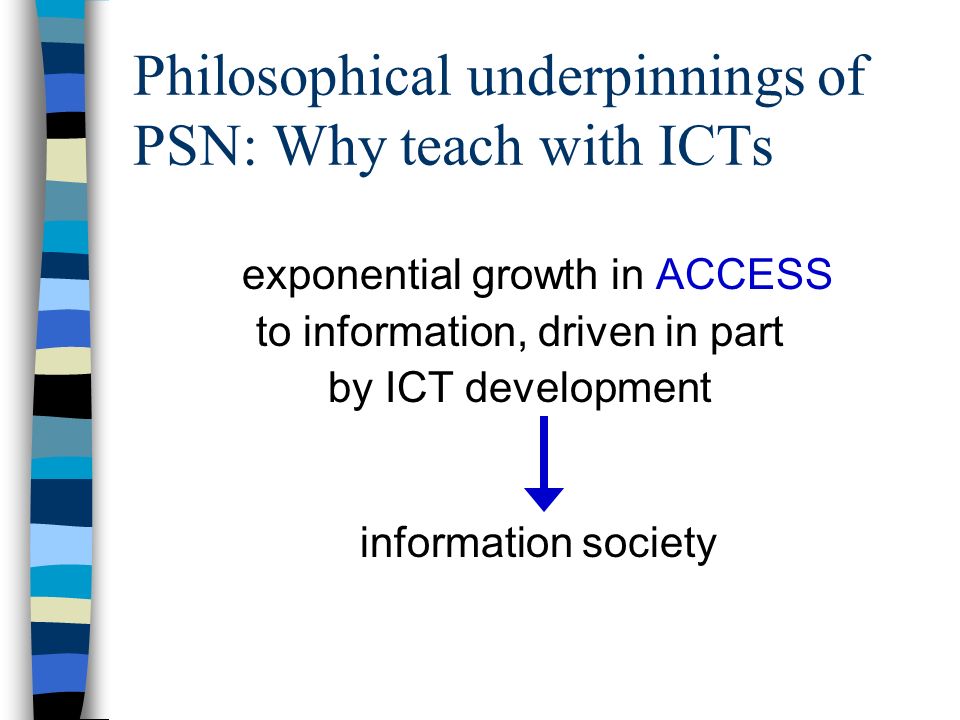 Philosophical underpinnings of PSN: Why teach with ICTs

exponential growth in ACCESS to information, driven in part by ICT development

information society